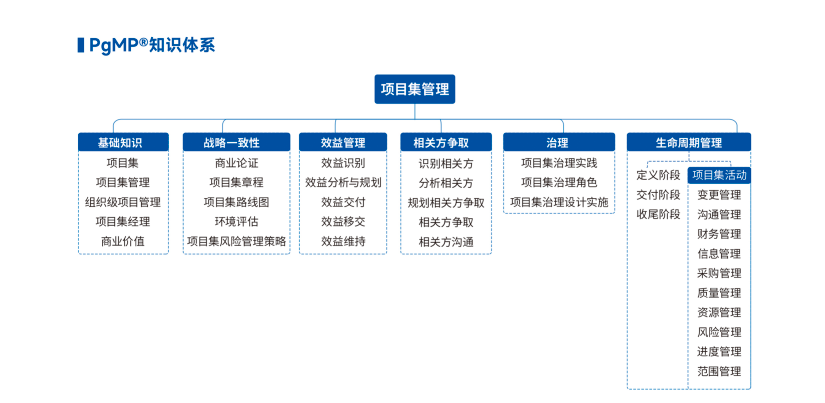 PgMP®知识体系

项目集管理

基础知识
项目集
项目集管理
组织级项目管理
项目集经理
商业价值

战略一致性
商业论证
项目集章程
项目集路线图
环境评估
项目集风险管理策略

效益管理
效益识别
效益分析与规划
效益交付
效益移交
效益维持

相关方争取
识别相关方
分析相关方
规划相关方争取
相关方争取
相关方沟通

治理
项目集治理实践
项目集治理角色
项目集治理设计实施

生命周期管理
定义阶段
交付阶段
收尾阶段
项目集活动
变更管理
沟通管理
财务管理
信息管理
采购管理
质量管理
资源管理
风险管理
进度管理
范围管理